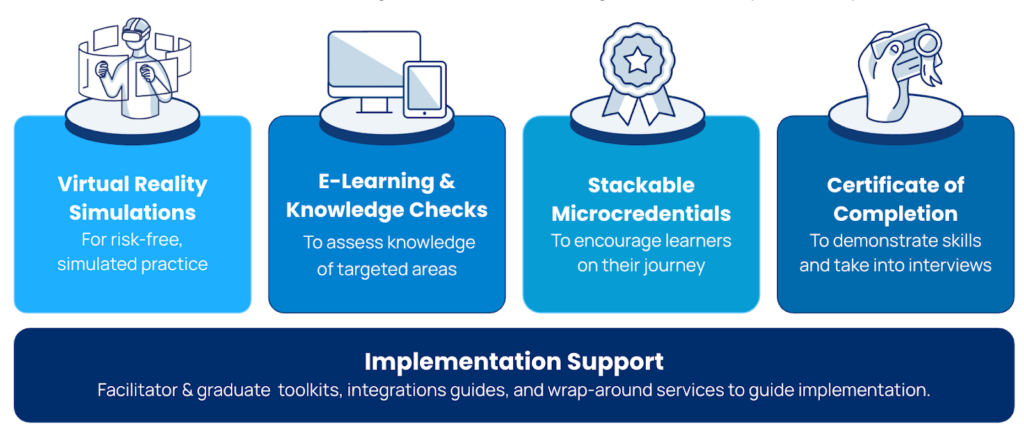 Virtual Reality Simulations
For risk-free, simulated practice

E-Learning & Knowledge Checks
To assess knowledge of targeted areas

Stackable Microcredentials
To encourage learners on their journey

Certificate of Completion
To demonstrate skills and take into interviews

Implementation Support
Facilitator & graduate toolkits, integrations guides, and wrap-around services to guide implementation.